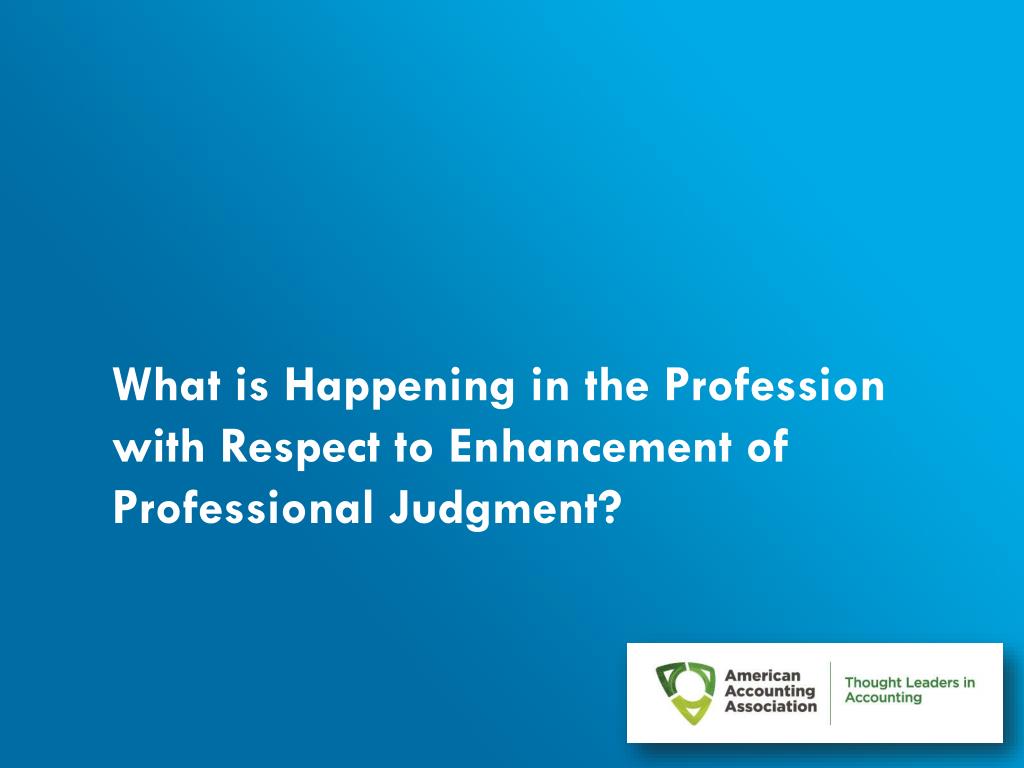 What is Happening in the Profession with Respect to Enhancement of Professional Judgment?

American Accounting Association

Thought Leaders in Accounting